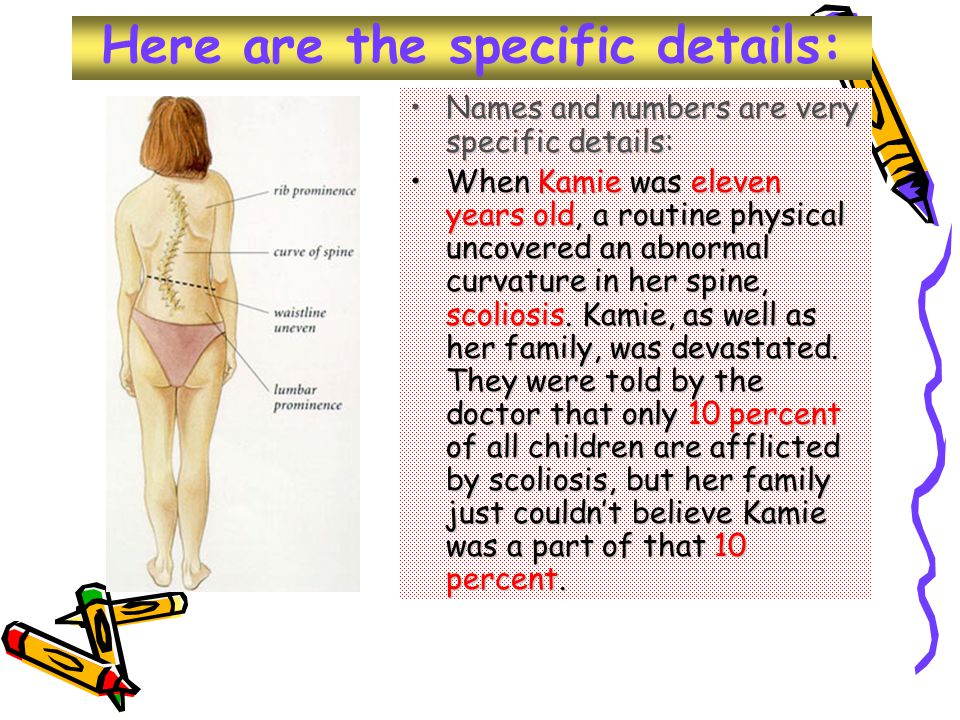 Here are the specific details:

rib prominence

curve of spine

waistline uneven

lumbar prominence

• Names and numbers are very specific details:

• When Kamie was eleven years old, a routine physical uncovered an abnormal curvature in her spine, scoliosis. Kamie, as well as her family, was devastated. They were told by the doctor that only 10 percent of all children are afflicted by scoliosis, but her family just couldn't believe Kamie was a part of that 10 percent.